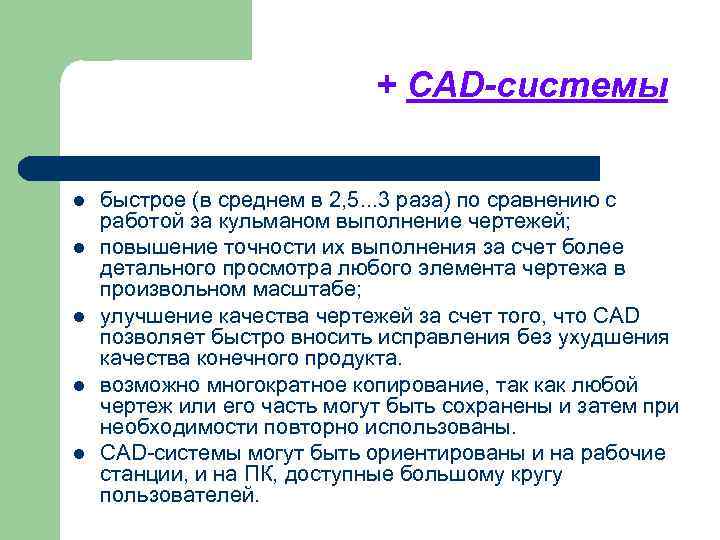 + CAD-системы

- быстрое (в среднем в 2,5...3 раза) по сравнению с работой за кульманом выполнение чертежей;
- повышение точности их выполнения за счет более детального просмотра любого элемента чертежа в произвольном масштабе;
- улучшение качества чертежей за счет того, что CAD позволяет быстро вносить исправления без ухудшения качества конечного продукта.
- возможно многократное копирование, так как любой чертеж или его часть могут быть сохранены и затем при необходимости повторно использованы.
- CAD-системы могут быть ориентированы и на рабочие станции, и на ПК, доступные большому кругу пользователей.